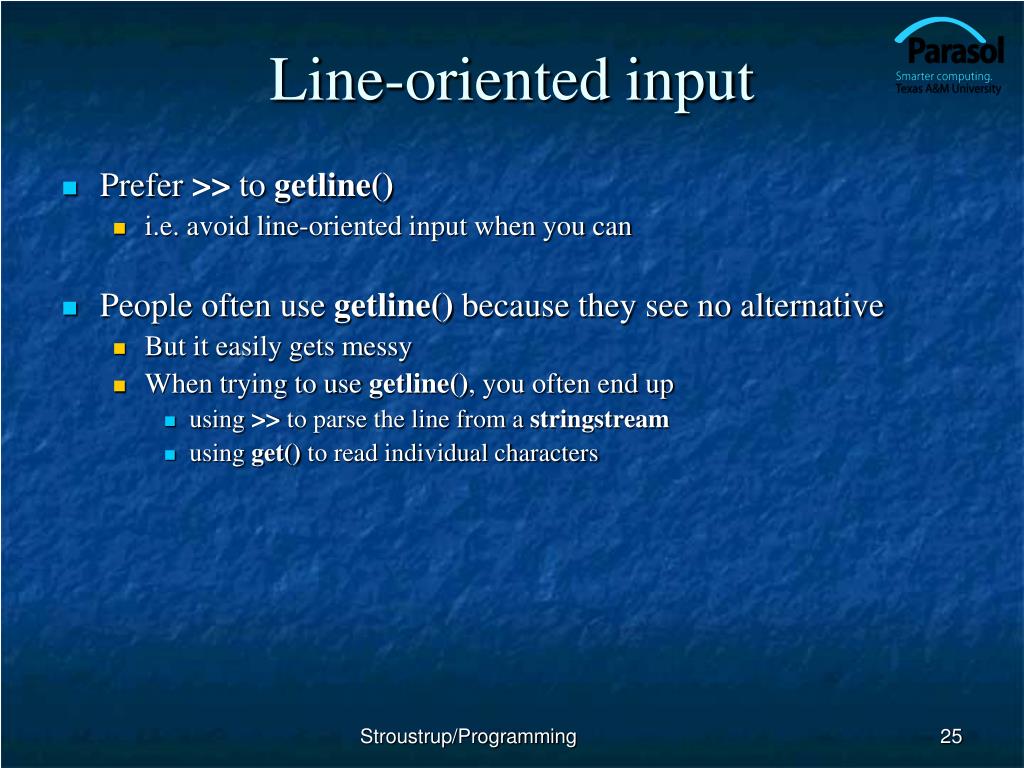 Line-oriented input

Parasol
Smarter computing.
Texas A&M University

- Prefer >> to getline()
  - i.e. avoid line-oriented input when you can
- People often use getline() because they see no alternative
  - But it easily gets messy
  - When trying to use getline(), you often end up
    - using >> to parse the line from a stringstream
    - using get() to read individual characters

Stroustrup/Programming

25